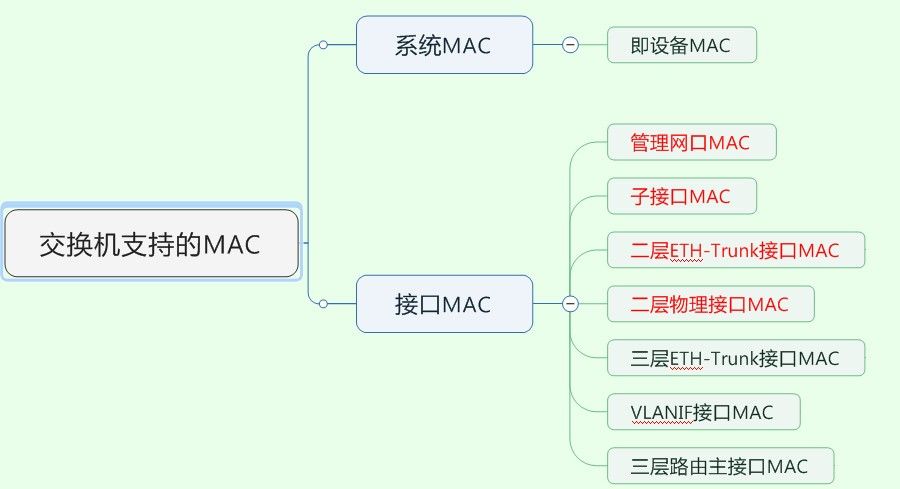 交换机支持的MAC

系统MAC

即设备MAC

接口MAC

管理网口MAC

子接口MAC

二层ETH-Trunk接口MAC

二层物理接口MAC

三层ETH-Trunk接口MAC

VLANIF接口MAC

三层路由主接口MAC